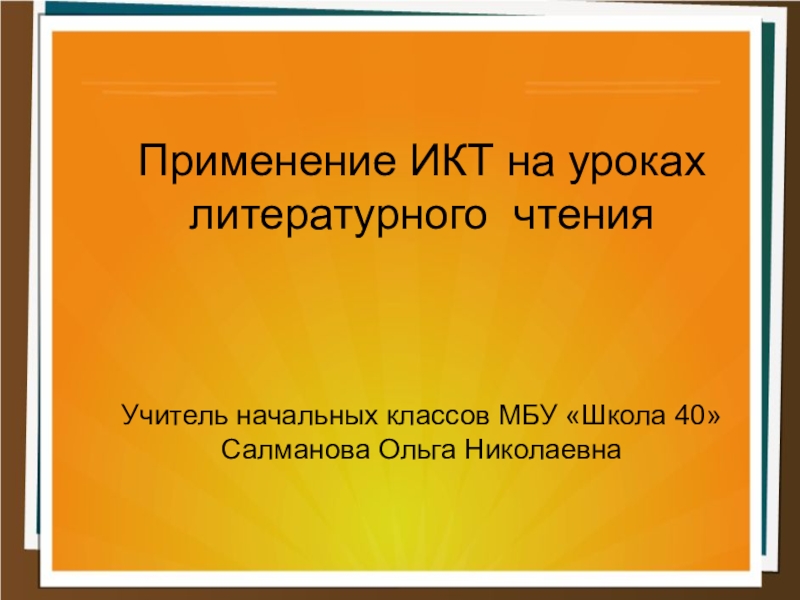 Применение ИКТ на уроках литературного чтения

Учитель начальных классов МБУ «Школа 40»
Салманова Ольга Николаевна